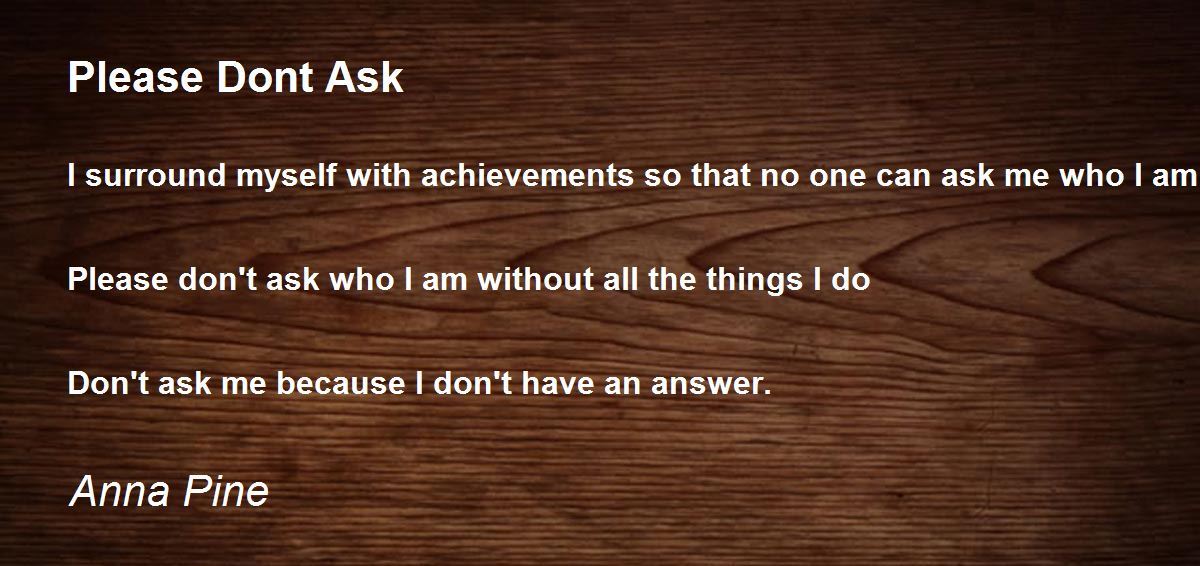 Please Dont Ask

I surround myself with achievements so that no one can ask me who I am

Please don't ask who I am without all the things I do

Don't ask me because I don't have an answer.

Anna Pine